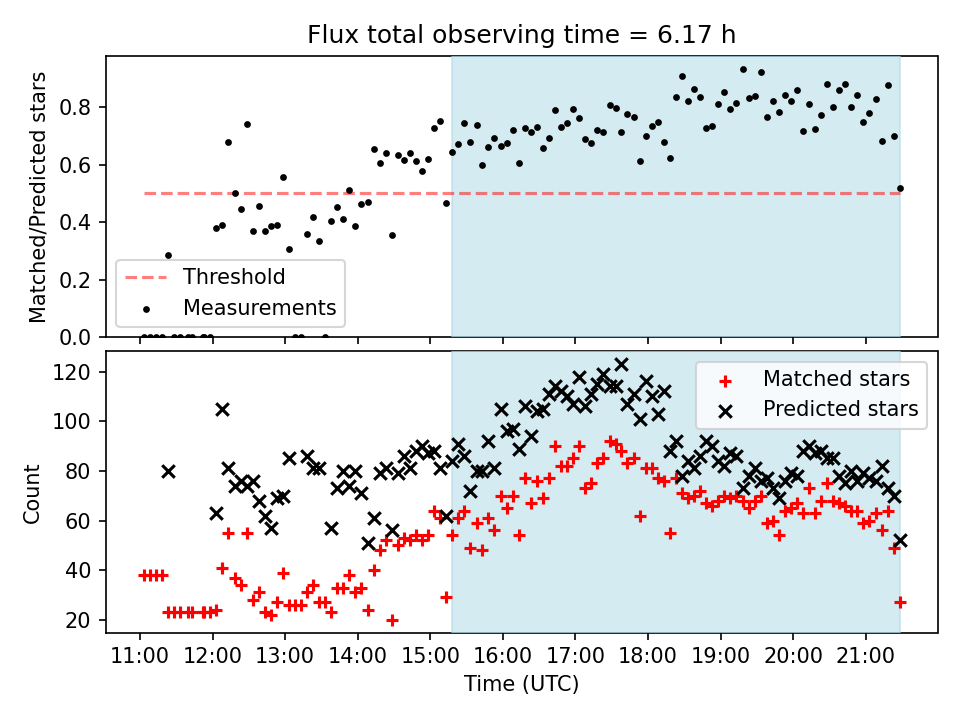 Flux total observing time = 6.17 h

Matched/Predicted stars

0.8
0.6
0.4
0.2
0.0

Threshold
Measurements

Count

120
100
80
60
40
20

Matched stars
Predicted stars

11:00 12:00 13:00 14:00 15:00 16:00 17:00 18:00 19:00 20:00 21:00

Time (UTC)